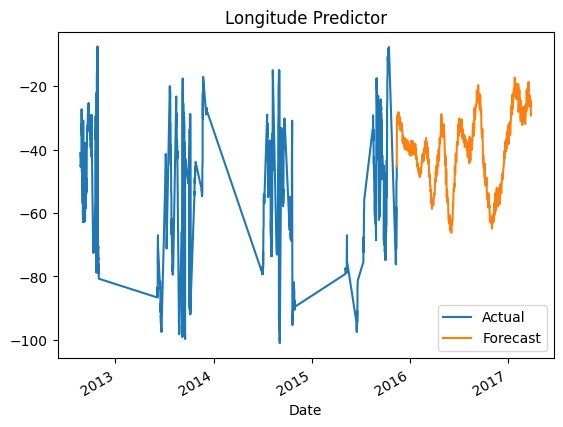 Longitude Predictor

−20
−40
−60
−80
−100

2013
2014
2015
2016
2017

Date

Actual
Forecast